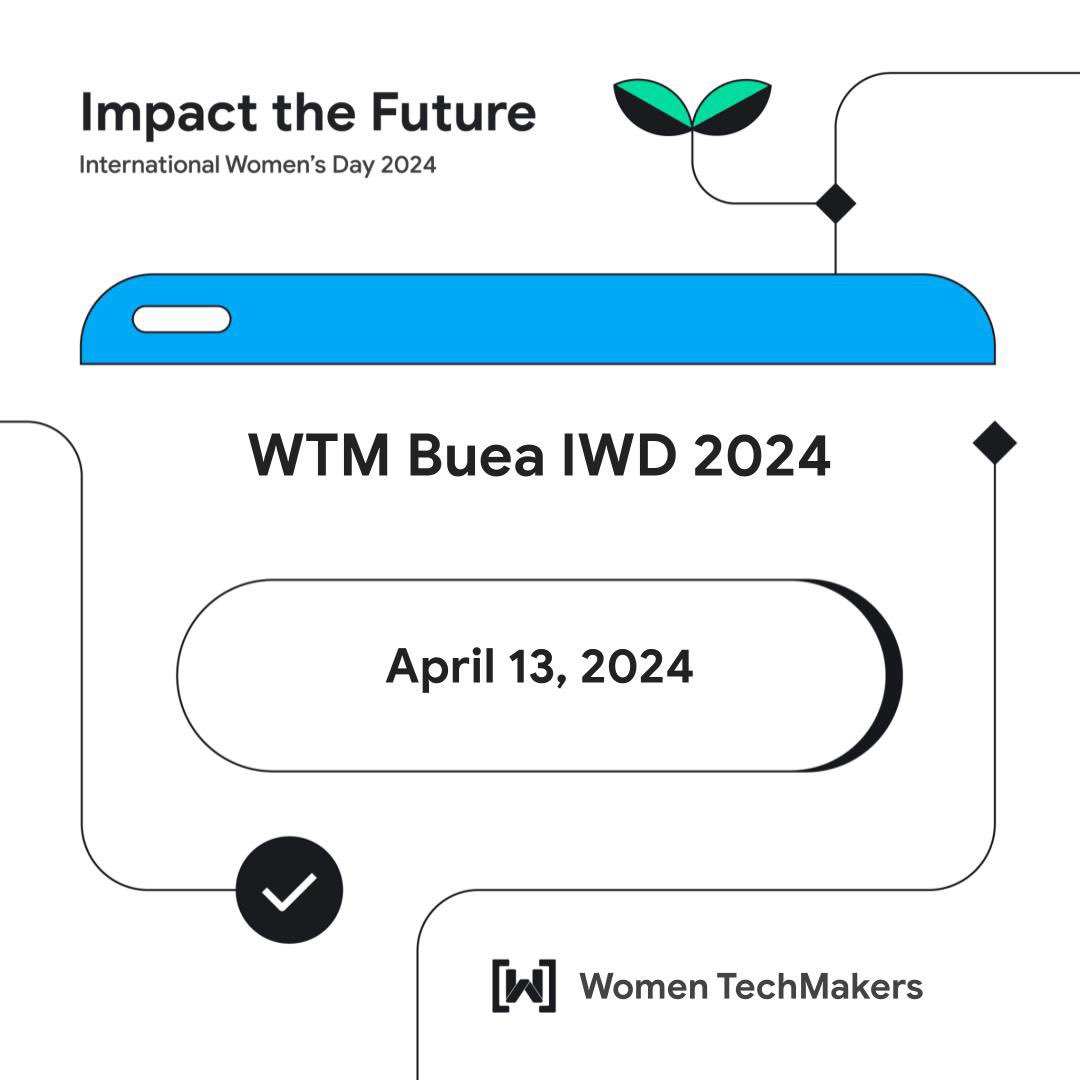 Impact the Future
International Women's Day 2024

WTM Buea IWD 2024

April 13, 2024

Women TechMakers